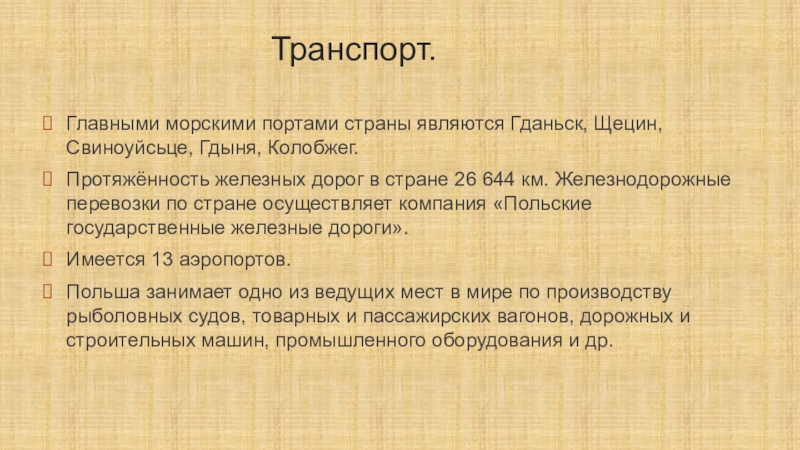 Транспорт.

Главными морскими портами страны являются Гданьск, Щецин, Свиноуйсьце, Гдыня, Колобжег.

Протяжённость железных дорог в стране 26 644 км. Железнодорожные перевозки по стране осуществляет компания «Польские государственные железные дороги».

Имеется 13 аэропортов.

Польша занимает одно из ведущих мест в мире по производству рыболовных судов, товарных и пассажирских вагонов, дорожных и строительных машин, промышленного оборудования и др.